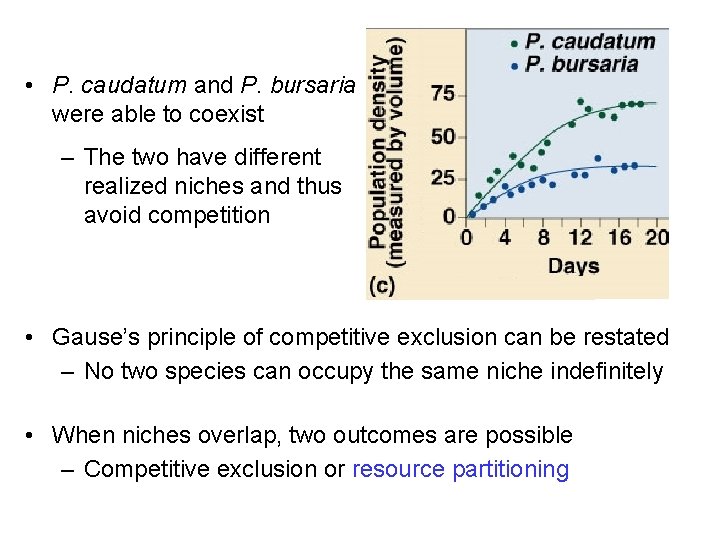 • P. caudatum and P. bursaria were able to coexist

– The two have different realized niches and thus avoid competition

• P. caudatum
• P. bursaria

Population density (measured by volume)

75
50
25
0

0 4 8 12 16 20

Days

(c)

• Gause's principle of competitive exclusion can be restated
– No two species can occupy the same niche indefinitely

• When niches overlap, two outcomes are possible
– Competitive exclusion or resource partitioning